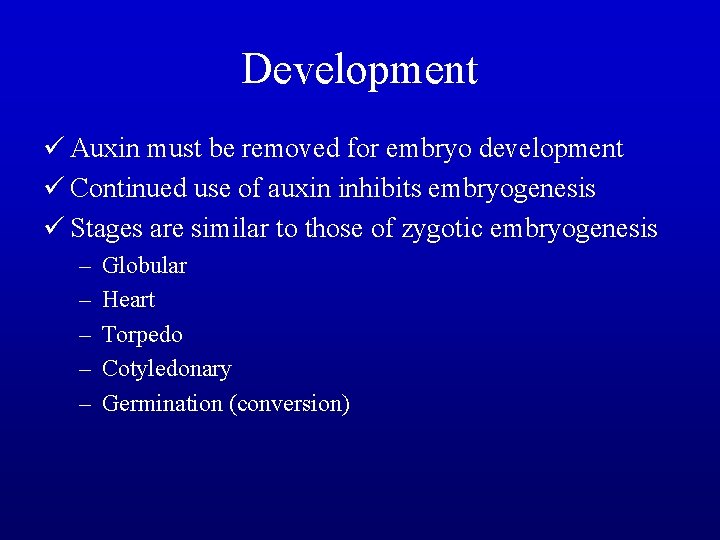 Development

✓ Auxin must be removed for embryo development
✓ Continued use of auxin inhibits embryogenesis
✓ Stages are similar to those of zygotic embryogenesis
– Globular
– Heart
– Torpedo
– Cotyledonary
– Germination (conversion)